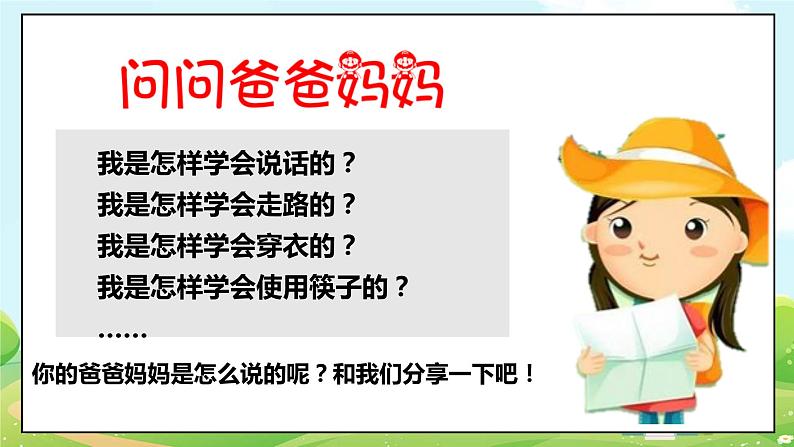 问问爸爸妈妈

我是怎样学会说话的？
我是怎样学会走路的？
我是怎样学会穿衣的？
我是怎样学会使用筷子的？
……

你的爸爸妈妈是怎么说的呢？和我们分享一下吧！